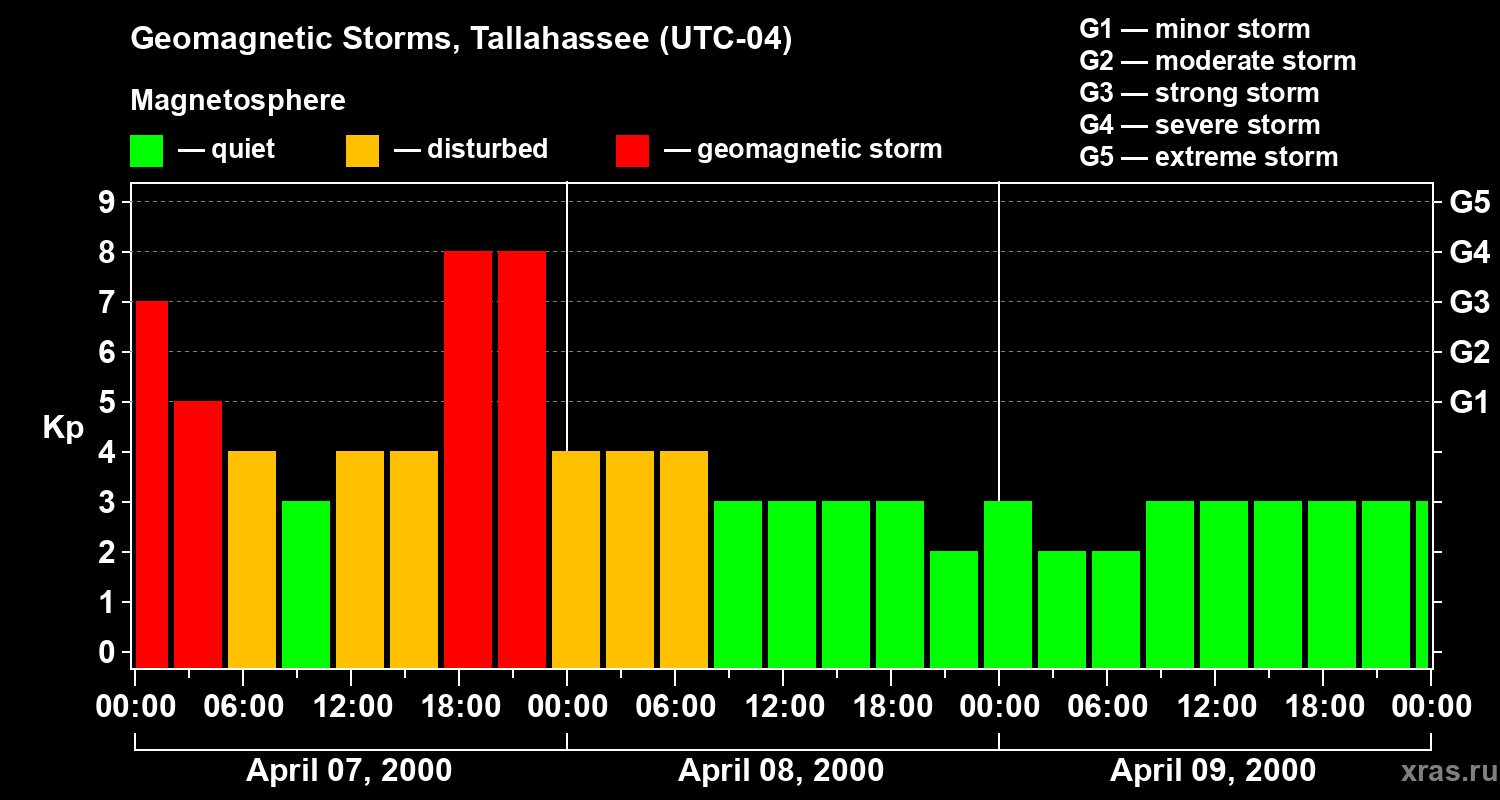 Geomagnetic Storms, Tallahassee (UTC-04)

Magnetosphere

— quiet — disturbed — geomagnetic storm

G1 — minor storm
G2 — moderate storm
G3 — strong storm
G4 — severe storm
G5 — extreme storm

Kp

9
8
7
6
5
4
3
2
1
0

G5
G4
G3
G2
G1

00:00 06:00 12:00 18:00 00:00 06:00 12:00 18:00 00:00 06:00 12:00 18:00 00:00

April 07, 2000
April 08, 2000
April 09, 2000

xras.ru